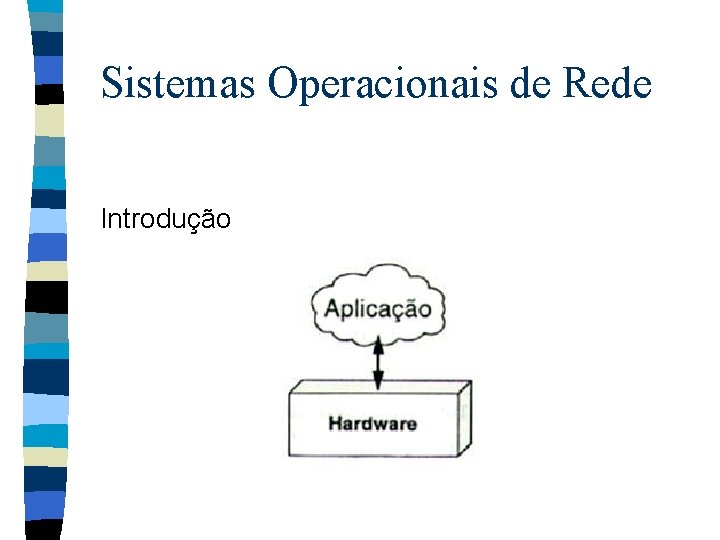 Sistemas Operacionais de Rede

Introdução

Aplicação

Hardware